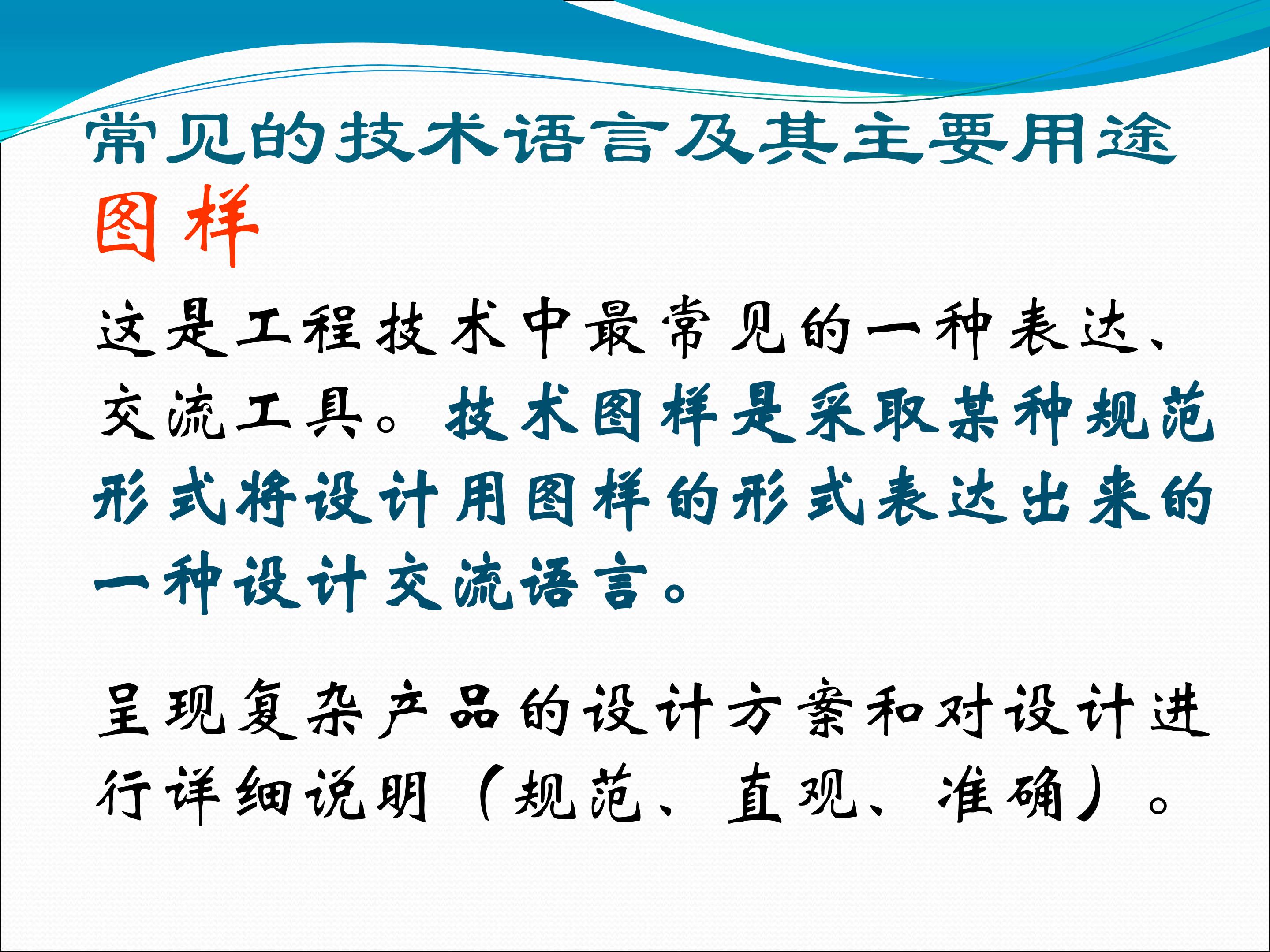 常见的技术语言及其主要用途

图样

这是工程技术中最常见的一种表达、交流工具。技术图样是采取某种规范形式将设计用图样的形式表达出来的一种设计交流语言。

呈现复杂产品的设计方案和对设计进行详细说明（规范、直观、准确）。